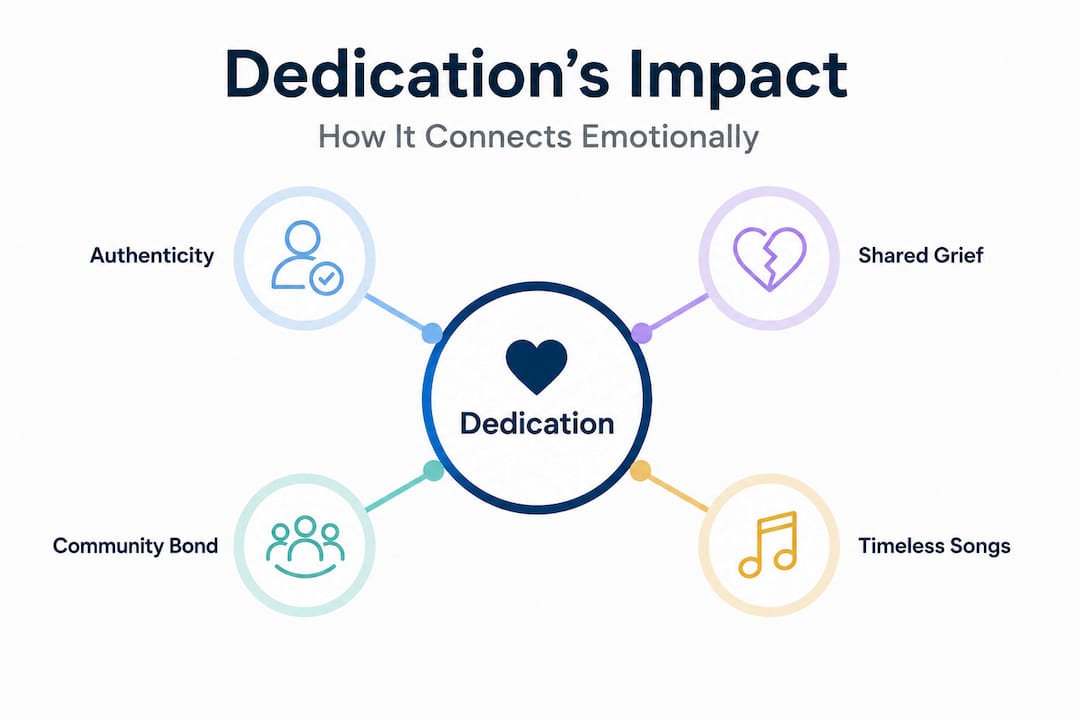 Dedication's Impact

How It Connects Emotionally

Authenticity

Shared Grief

Dedication

Community Bond

Timeless Songs